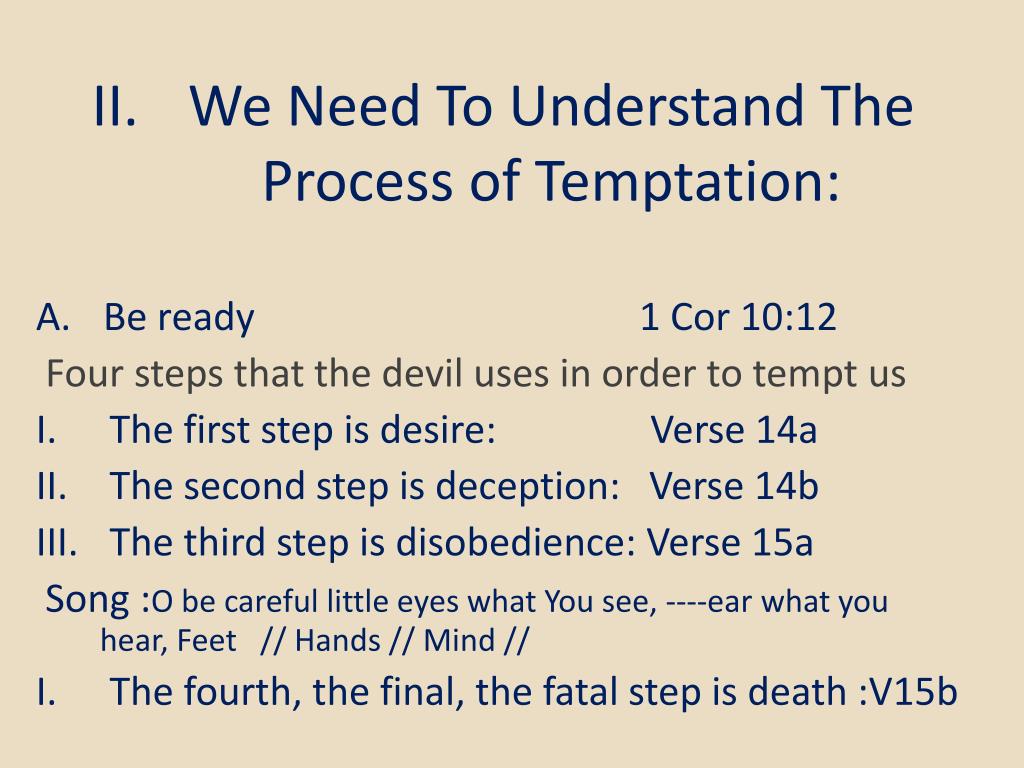 II. We Need To Understand The Process of Temptation:

A. Be ready 1 Cor 10:12

Four steps that the devil uses in order to tempt us

I. The first step is desire: Verse 14a

II. The second step is deception: Verse 14b

III. The third step is disobedience: Verse 15a

Song :O be careful little eyes what You see, ----ear what you hear, Feet // Hands // Mind //

I. The fourth, the final, the fatal step is death :V15b